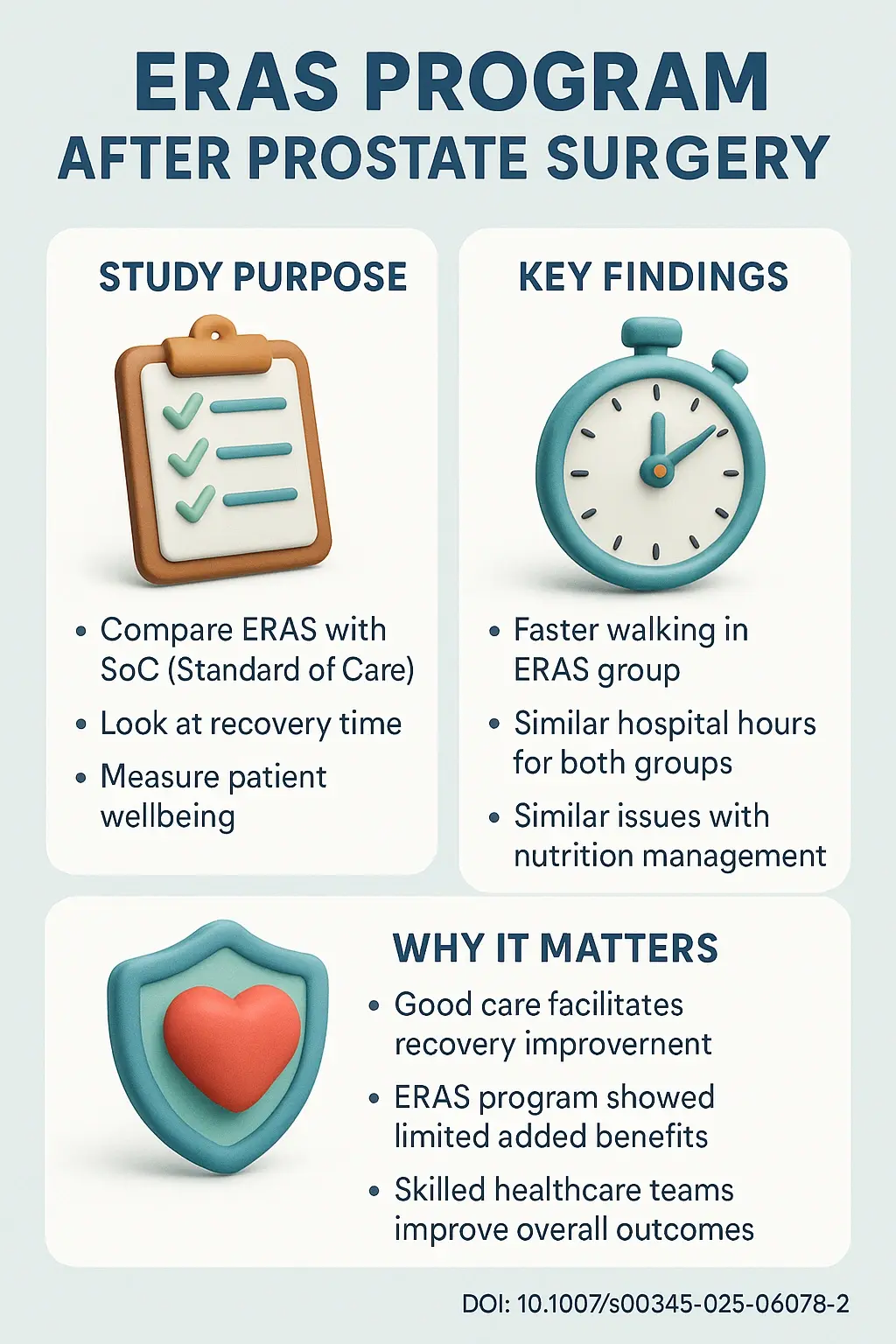 ERAS PROGRAM
AFTER PROSTATE SURGERY

STUDY PURPOSE

• Compare ERAS with SoC (Standard of Care)
• Look at recovery time
• Measure patient wellbeing

KEY FINDINGS

• Faster walking in ERAS group
• Similar hospital hours for both groups
• Similar issues with nutrition management

WHY IT MATTERS

• Good care facilitates recovery improvernent
• ERAS program showed limited added benefits
• Skilled healthcare teams improve overall outcomes

DOI: 10.1007/s00345-025-06078-2